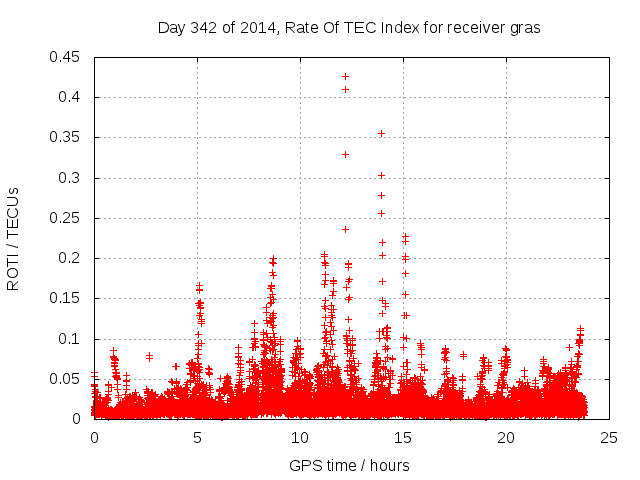 Day 342 of 2014, Rate Of TEC Index for receiver gras

ROTI / TECUs

0.45
0.4
0.35
0.3
0.25
0.2
0.15
0.1
0.05
0

0
5
10
15
20
25

GPS time / hours